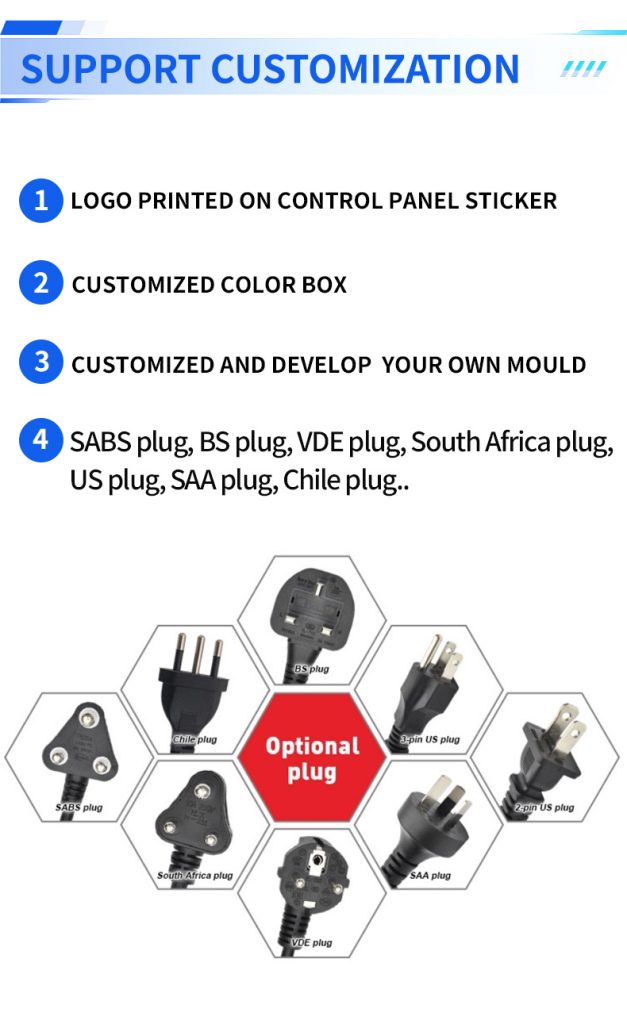 SUPPORT CUSTOMIZATION

1 LOGO PRINTED ON CONTROL PANEL STICKER

2 CUSTOMIZED COLOR BOX

3 CUSTOMIZED AND DEVELOP YOUR OWN MOULD

4 SABS plug, BS plug, VDE plug, South Africa plug, US plug, SAA plug, Chile plug..

BS plug

Chile plug

3-pin US plug

SABS plug

Optional plug

2-pin US plug

South Africa plug

SAA plug

VDE plug